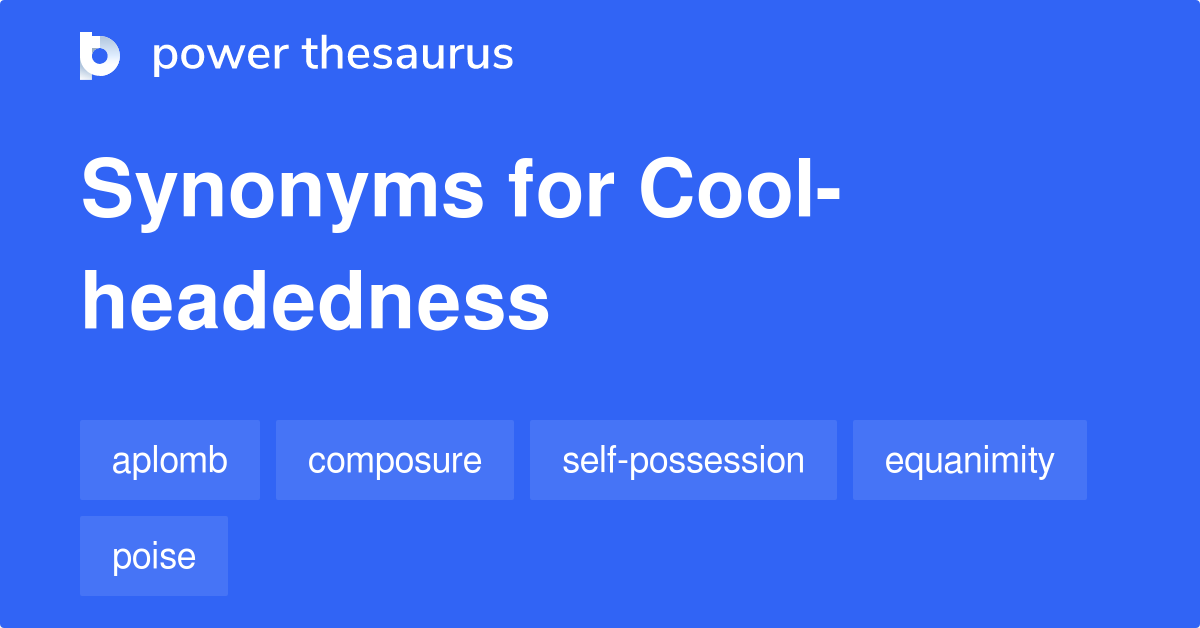 power thesaurus

Synonyms for Cool-headedness

aplomb
composure
self-possession
equanimity
poise